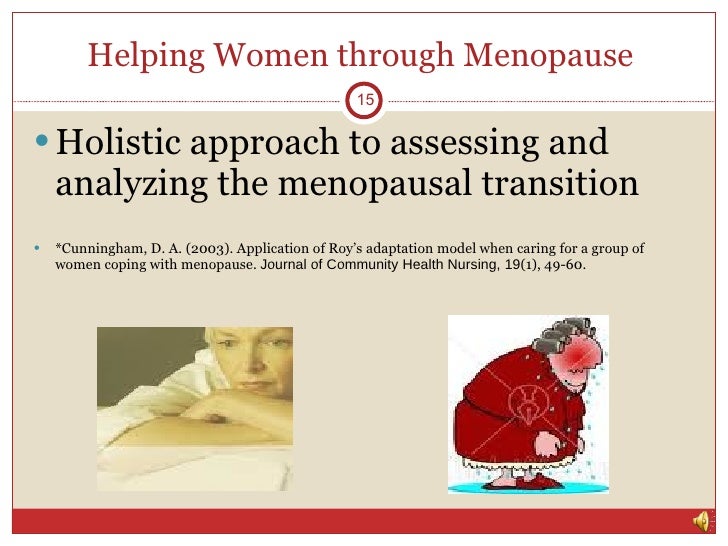 Helping Women through Menopause

15

• Holistic approach to assessing and analyzing the menopausal transition

• *Cunningham, D. A. (2003). Application of Roy's adaptation model when caring for a group of women coping with menopause. Journal of Community Health Nursing, 19(1), 49-60.